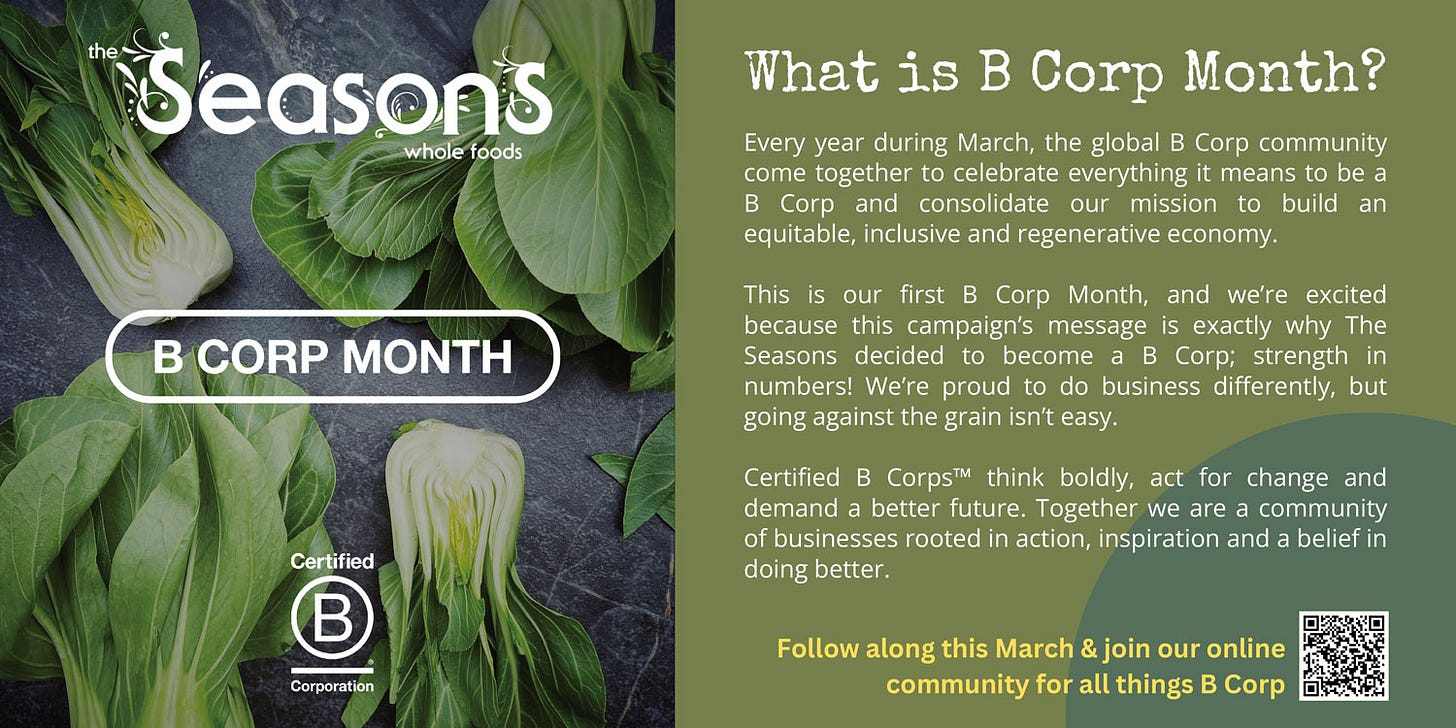 the Seasons whole foods

B CORP MONTH

Certified B Corporation

What is B Corp Month?

Every year during March, the global B Corp community come together to celebrate everything it means to be a B Corp and consolidate our mission to build an equitable, inclusive and regenerative economy.

This is our first B Corp Month, and we're excited because this campaign's message is exactly why The Seasons decided to become a B Corp; strength in numbers! We're proud to do business differently, but going against the grain isn't easy.

Certified B Corps™ think boldly, act for change and demand a better future. Together we are a community of businesses rooted in action, inspiration and a belief in doing better.

Follow along this March & join our online community for all things B Corp